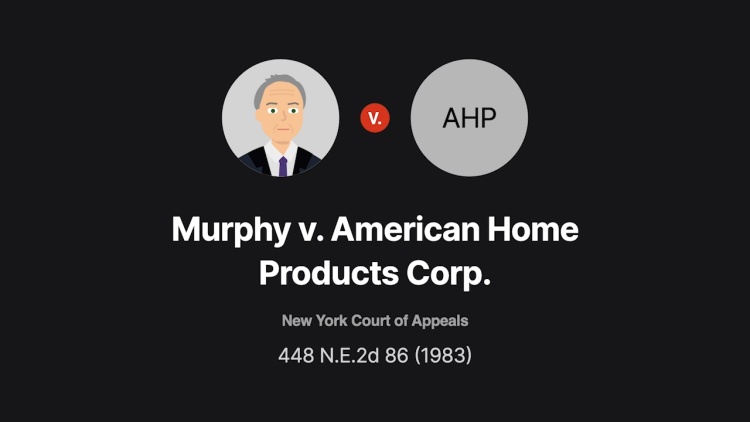 v.

AHP

Murphy v. American Home Products Corp.

New York Court of Appeals

448 N.E.2d 86 (1983)